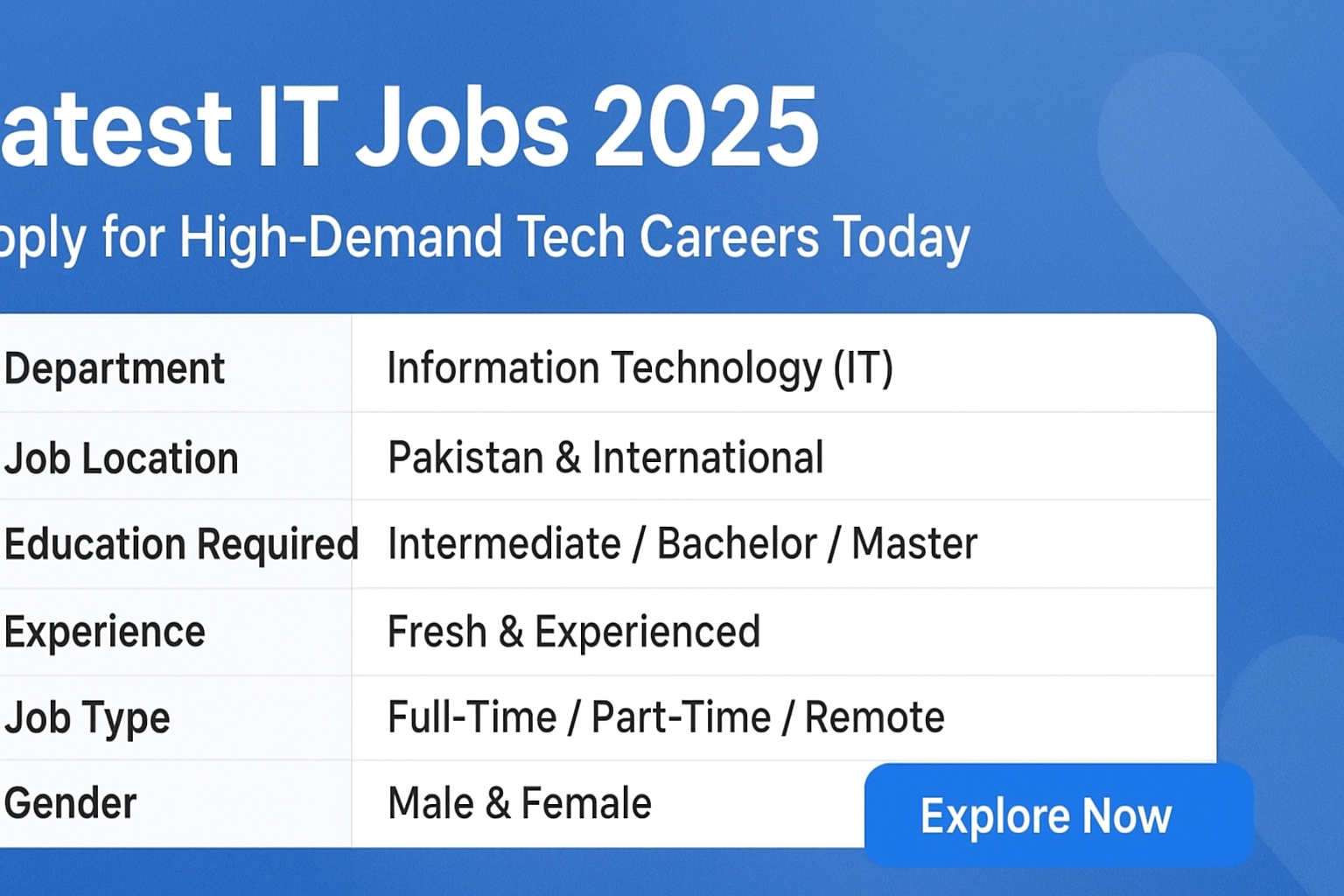 atest IT Jobs 2025

pply for High-Demand Tech Careers Today

| Department | Information Technology (IT) |
|---|---|
| Job Location | Pakistan & International |
| Education Required | Intermediate / Bachelor / Master |
| Experience | Fresh & Experienced |
| Job Type | Full-Time / Part-Time / Remote |
| Gender | Male & Female |

Explore Now